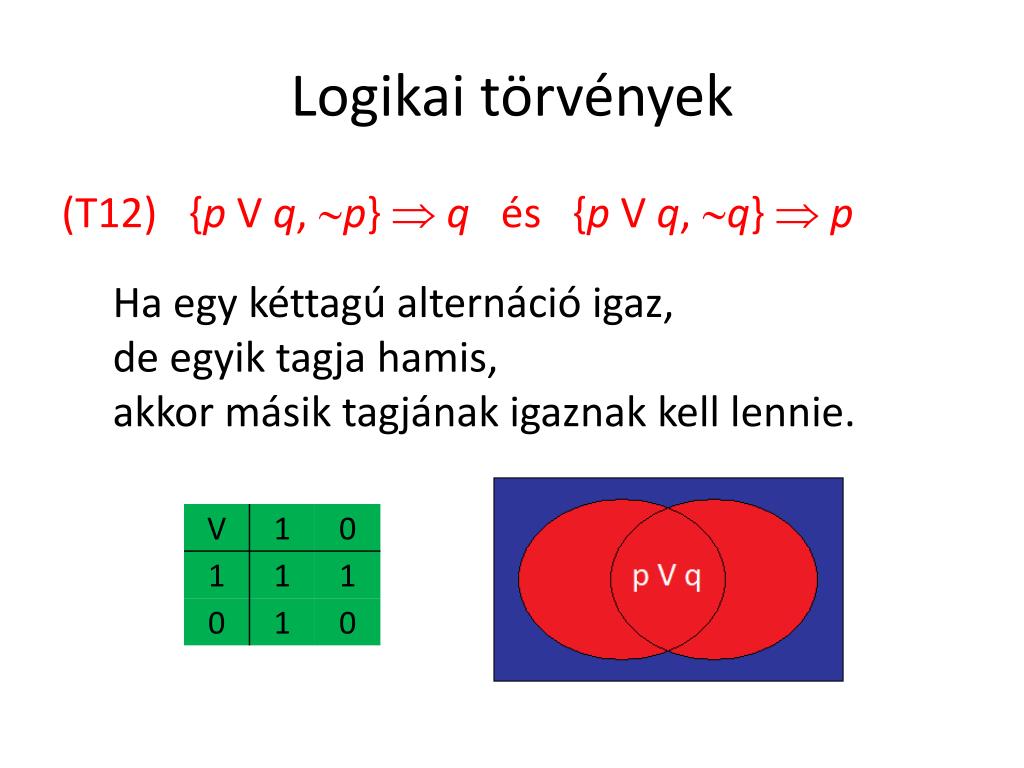 Logikai törvények

(T12) $\{p \vee q, \sim p\} \Rightarrow q$ és $\{p \vee q, \sim q\} \Rightarrow p$

Ha egy kéttagú alternáció igaz,
de egyik tagja hamis,
akkor másik tagjának igaznak kell lennie.

| V | 1 | 0 |
|---|---|---|
| 1 | 1 | 1 |
| 0 | 1 | 0 |

p V q